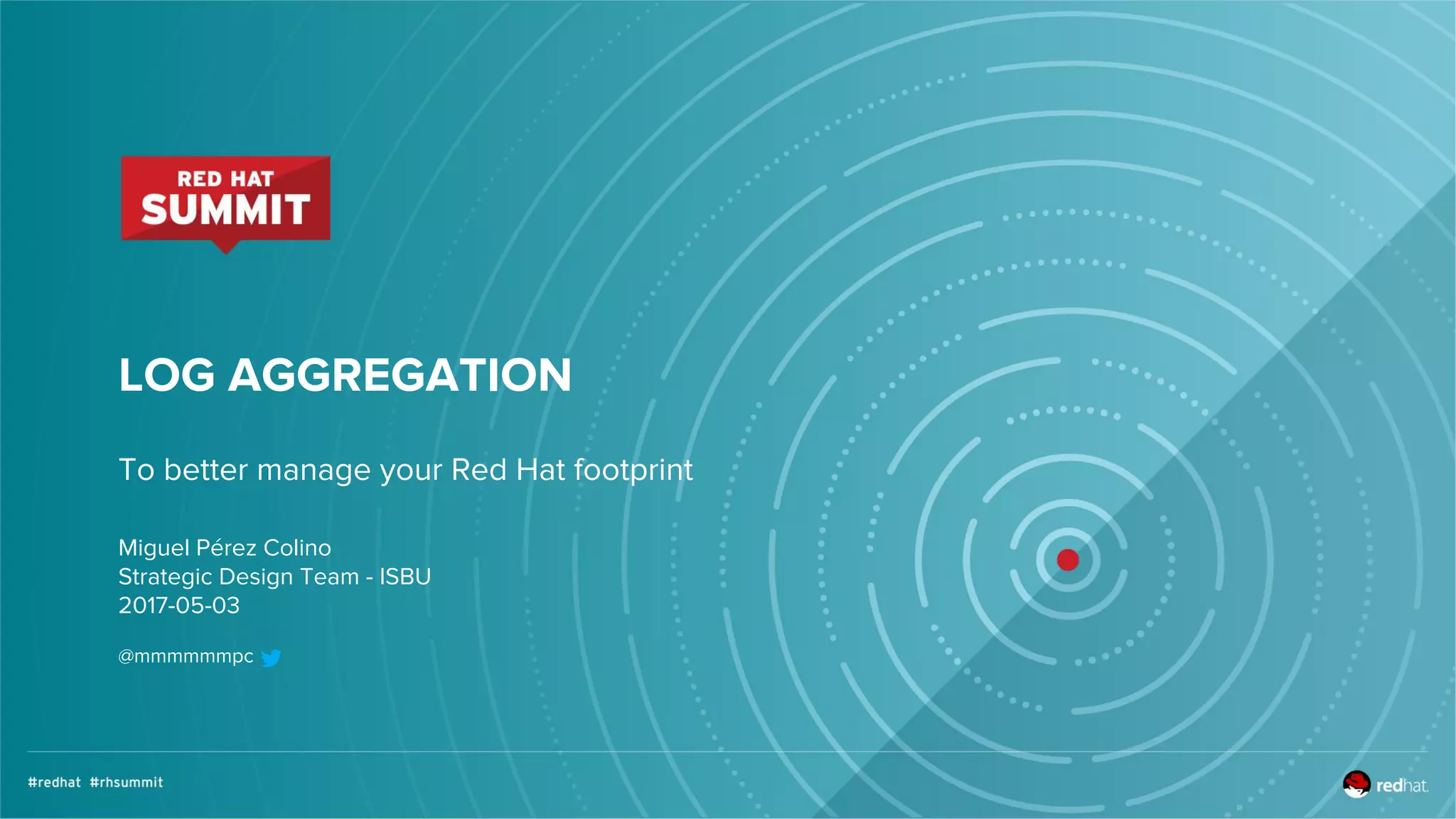 RED HAT
SUMMIT

LOG AGGREGATION

To better manage your Red Hat footprint

Miguel Pérez Colino
Strategic Design Team - ISBU
2017-05-03

@mmmmmmpc

#redhat #rhsummit

redhat.